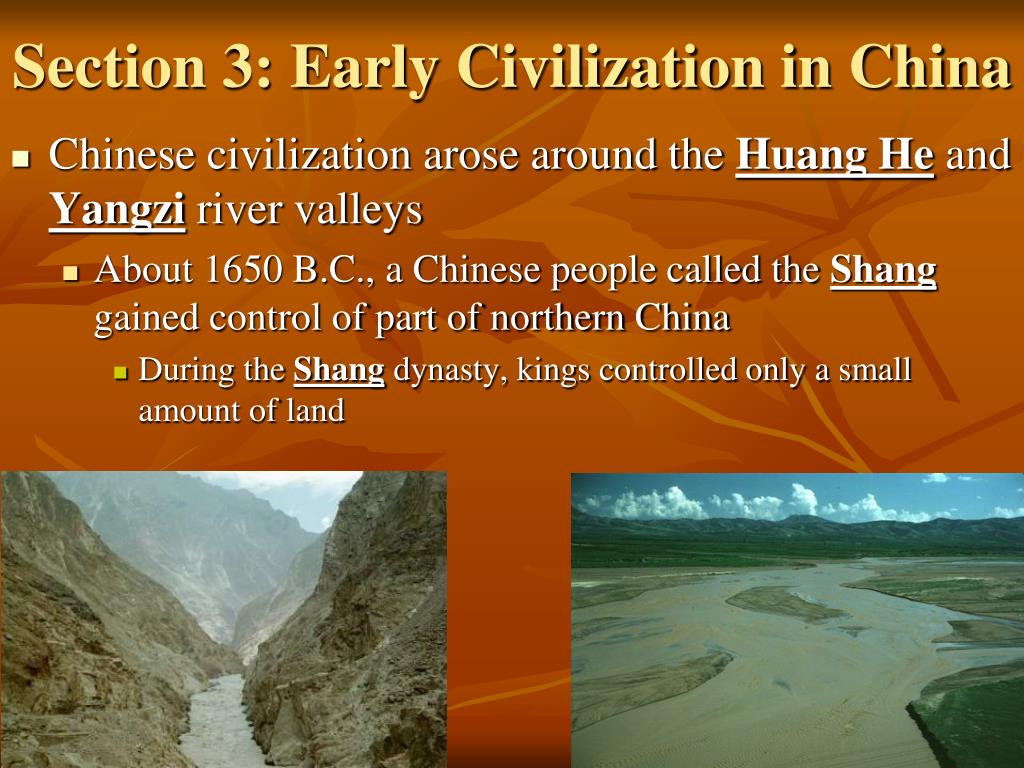 Section 3: Early Civilization in China

Chinese civilization arose around the Huang He and Yangzi river valleys

About 1650 B.C., a Chinese people called the Shang gained control of part of northern China

During the Shang dynasty, kings controlled only a small amount of land